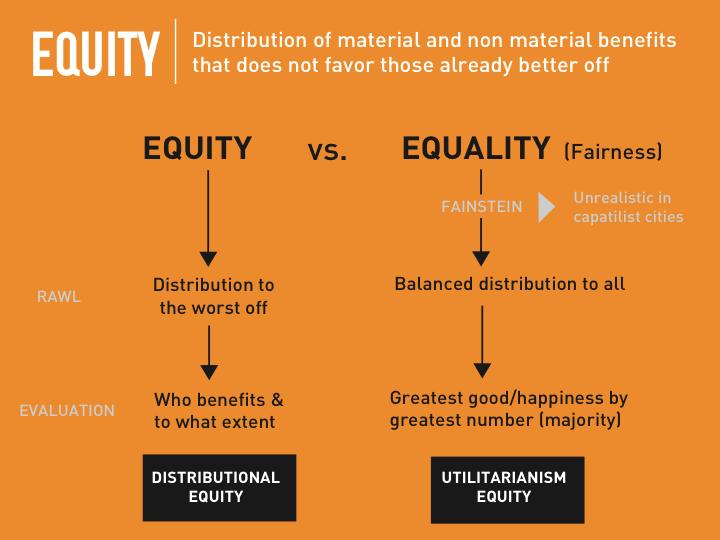 EQUITY

Distribution of material and non material benefits that does not favor those already better off

EQUITY vs. EQUALITY (Fairness)

FAINSTEIN

Unrealistic in capatilist cities

RAWL

Distribution to the worst off

Balanced distribution to all

EVALUATION

Who benefits & to what extent

Greatest good/happiness by greatest number (majority)

DISTRIBUTIONAL EQUITY

UTILITARIANISM EQUITY